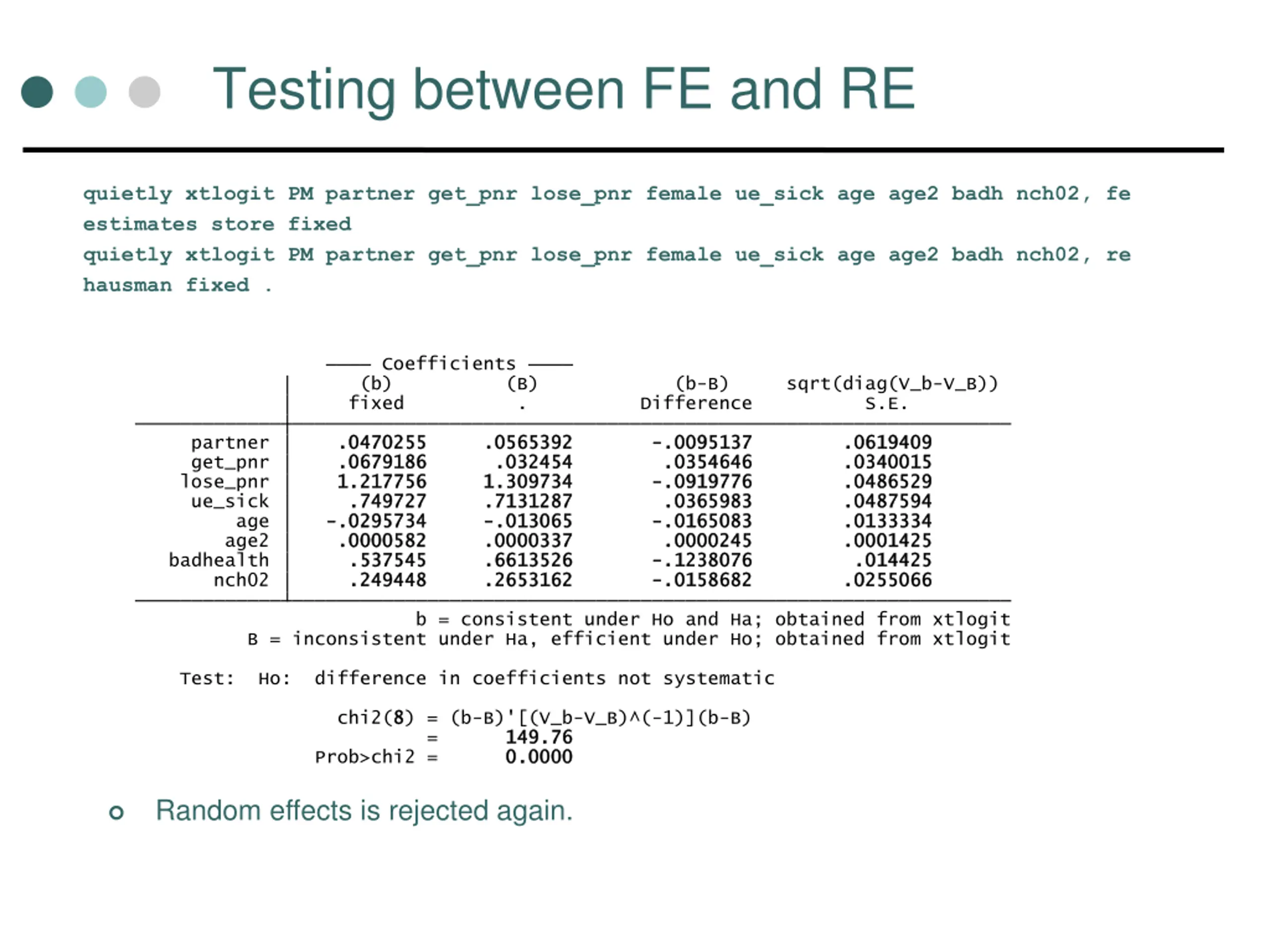 Testing between FE and RE

quietly xtlogit PM partner get_pnr lose_pnr female ue_sick age age2 badh nch02, fe
estimates store fixed
quietly xtlogit PM partner get_pnr lose_pnr female ue_sick age age2 badh nch02, re
hausman fixed .

Coefficients

| | (b) fixed | (B) . | (b-B) Difference | sqrt(diag(V_b-V_B)) S.E. |
|---|---|---|---|---|
| partner | .0470255 | .0565392 | -.0095137 | .0619409 |
| get_pnr | .0679186 | .032454 | .0354646 | .0340015 |
| lose_pnr | 1.217756 | 1.309734 | -.0919776 | .0486529 |
| ue_sick | .749727 | .7131287 | .0365983 | .0487594 |
| age | -.0295734 | -.013065 | -.0165083 | .0133334 |
| age2 | .0000582 | .0000337 | .0000245 | .0001425 |
| badhealth | .537545 | .6613526 | -.1238076 | .014425 |
| nch02 | .249448 | .2653162 | -.0158682 | .0255066 |

b = consistent under Ho and Ha; obtained from xtlogit
B = inconsistent under Ha, efficient under Ho; obtained from xtlogit

Test: Ho: difference in coefficients not systematic

chi2(8) = (b-B)'[(V_b-V_B)^(-1)](b-B)
= 149.76
Prob>chi2 = 0.0000

Random effects is rejected again.